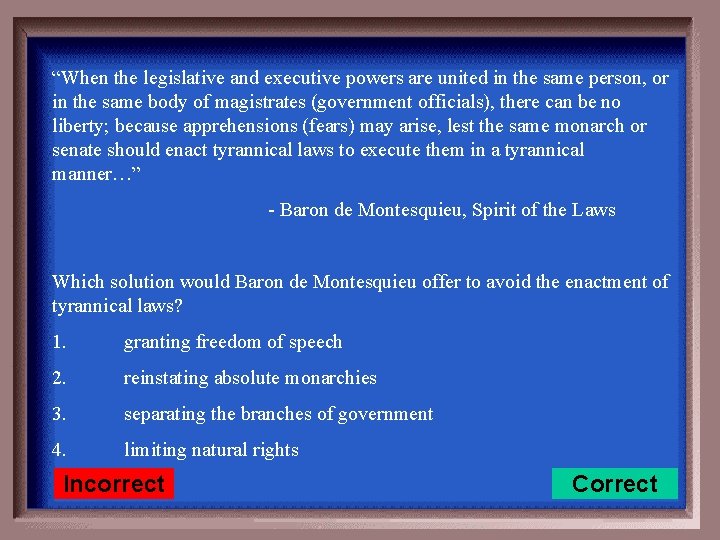 “When the legislative and executive powers are united in the same person, or in the same body of magistrates (government officials), there can be no liberty; because apprehensions (fears) may arise, lest the same monarch or senate should enact tyrannical laws to execute them in a tyrannical manner…”

- Baron de Montesquieu, Spirit of the Laws

Which solution would Baron de Montesquieu offer to avoid the enactment of tyrannical laws?

1. granting freedom of speech

2. reinstating absolute monarchies

3. separating the branches of government

4. limiting natural rights

Incorrect

Correct